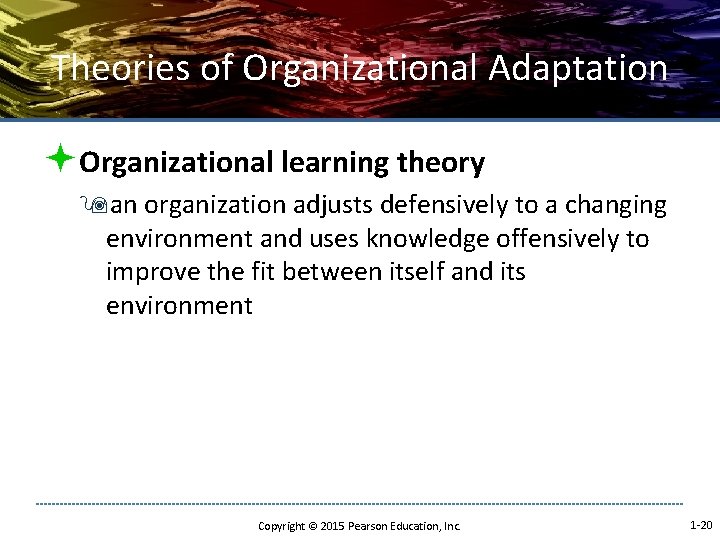 Theories of Organizational Adaptation

Organizational learning theory

an organization adjusts defensively to a changing environment and uses knowledge offensively to improve the fit between itself and its environment

Copyright © 2015 Pearson Education, Inc.

1-20